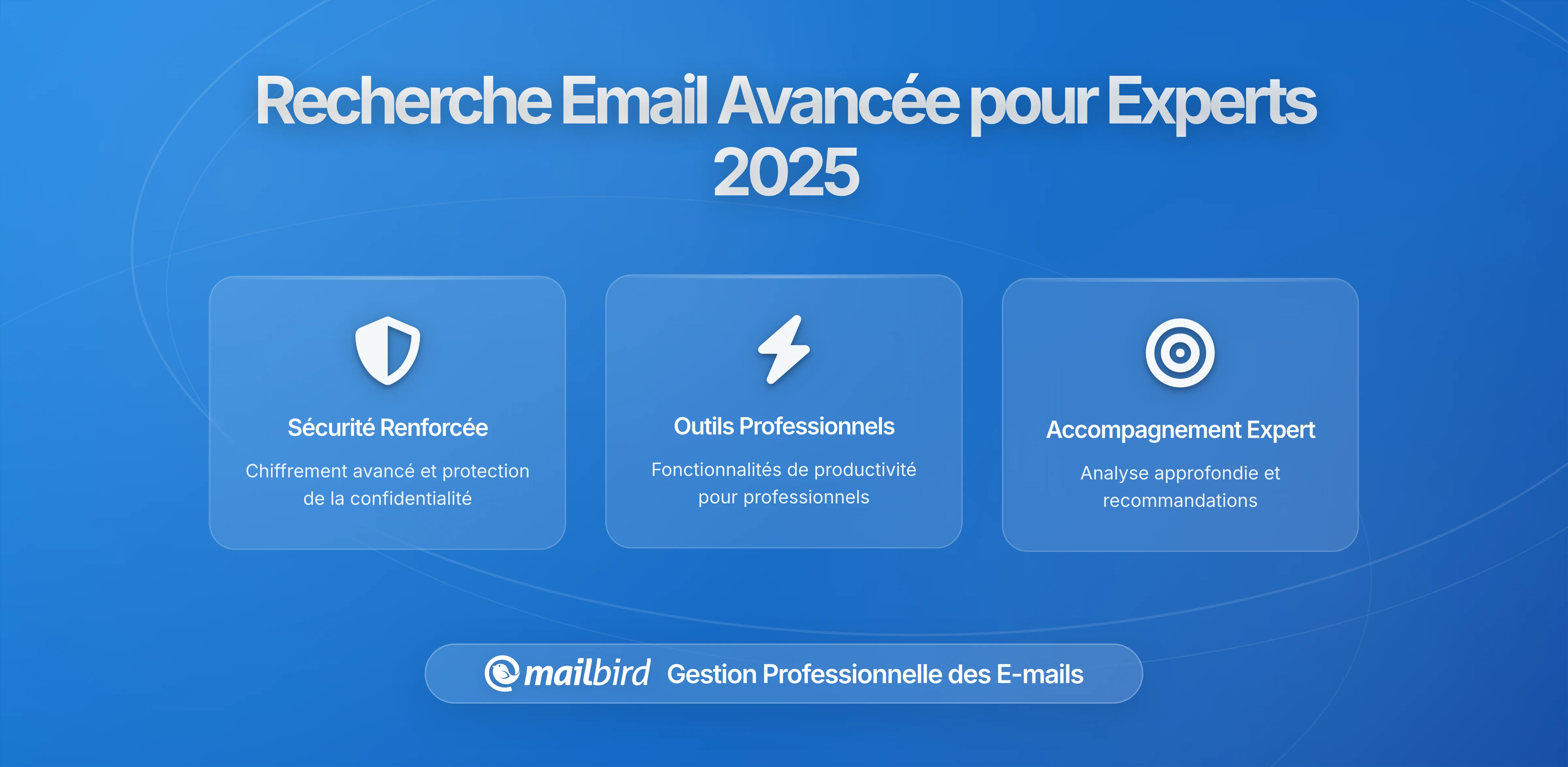 Recherche Email Avancée pour Experts 2025

Sécurité Renforcée

Chiffrement avancé et protection de la confidentialité

Outils Professionnels

Fonctionnalités de productivité pour professionnels

Accompagnement Expert

Analyse approfondie et recommandations

mailbird Gestion Professionnelle des E-mails